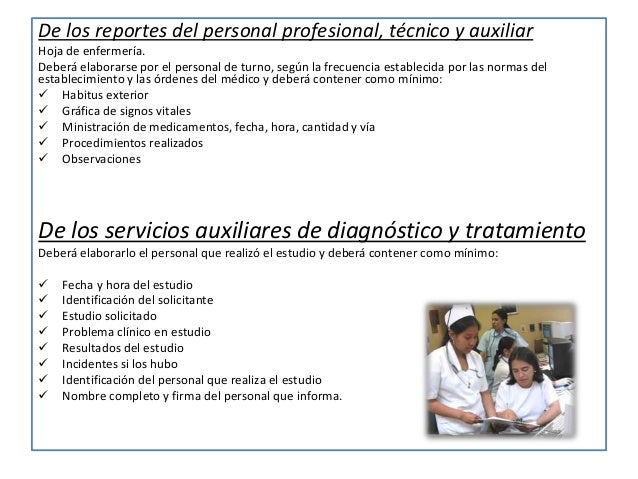 De los reportes del personal profesional, técnico y auxiliar
Hoja de enfermería.
Deberá elaborarse por el personal de turno, según la frecuencia establecida por las normas del establecimiento y las órdenes del médico y deberá contener como mínimo:
✓ Habitus exterior
✓ Gráfica de signos vitales
✓ Ministración de medicamentos, fecha, hora, cantidad y vía
✓ Procedimientos realizados
✓ Observaciones

De los servicios auxiliares de diagnóstico y tratamiento
Deberá elaborarlo el personal que realizó el estudio y deberá contener como mínimo:

✓ Fecha y hora del estudio
✓ Identificación del solicitante
✓ Estudio solicitado
✓ Problema clínico en estudio
✓ Resultados del estudio
✓ Incidentes si los hubo
✓ Identificación del personal que realiza el estudio
✓ Nombre completo y firma del personal que informa.